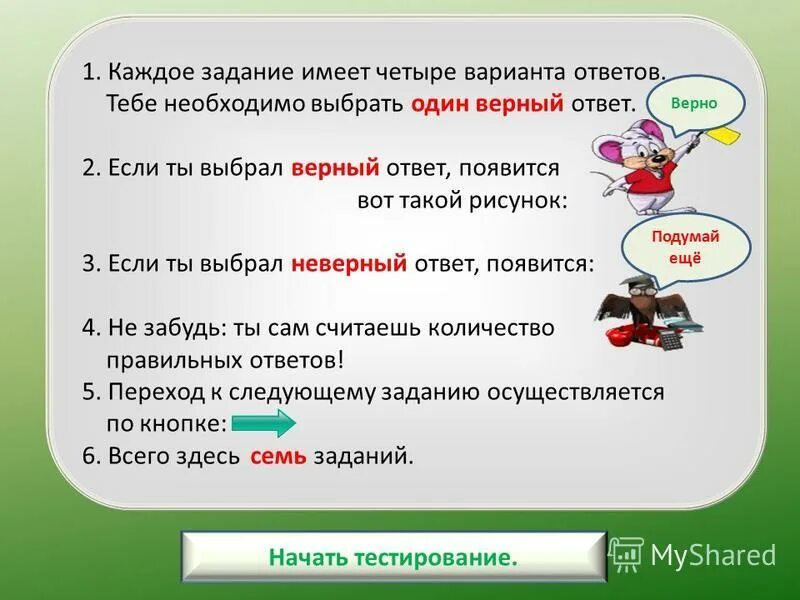 1. Каждое задание имеет четыре варианта ответов. Тебе необходимо выбрать один верный ответ.

Верно

2. Если ты выбрал верный ответ, появится вот такой рисунок:

Подумай ещё

3. Если ты выбрал неверный ответ, появится:

4. Не забудь: ты сам считаешь количество правильных ответов!

5. Переход к следующему заданию осуществляется по кнопке:

6. Всего здесь семь заданий.

Начать тестирование.

MyShared